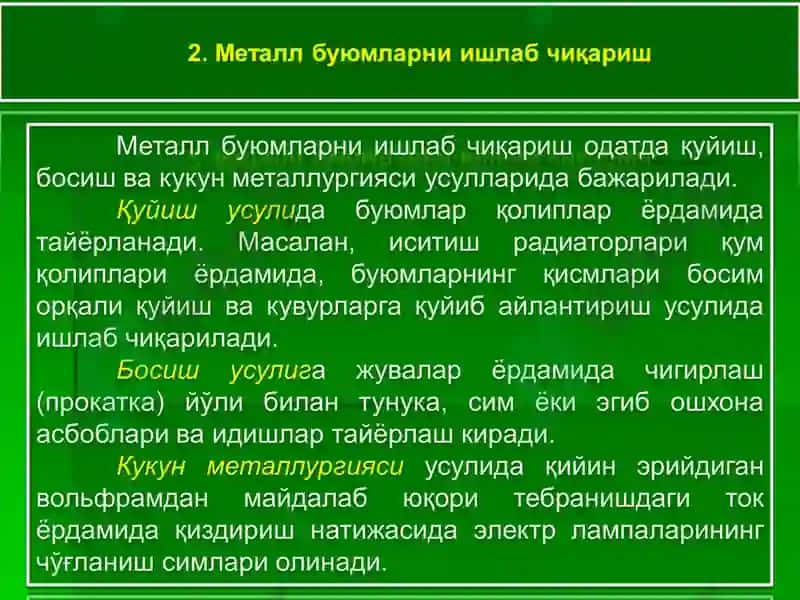 2. Металл буюмларни ишлаб чиқариш

Металл буюмларни ишлаб чиқариш одатда қуйиш, босиш ва кукун металлургияси усулларида бажарилади.

Қуйиш усулида буюмлар қолиплар ёрдамида тайёрланади. Масалан, иситиш радиаторлари қум қолиплари ёрдамида, буюмларнинг қисмлари босим орқали қуйиш ва кувурларга қуйиб айлантириш усулида ишлаб чиқарилади.

Босиш усулига жувалар ёрдамида чигирлаш (прокатка) йўли билан тунука, сим ёки эгиб ошхона асбоблари ва идишлар тайёрлаш киради.

Кукун металлургияси усулида қийин эрийдиган вольфрамдан майдалаб юқори тебранишдаги ток ёрдамида қиздириш натижасида электр лампаларининг чўғланиш симлари олинади.